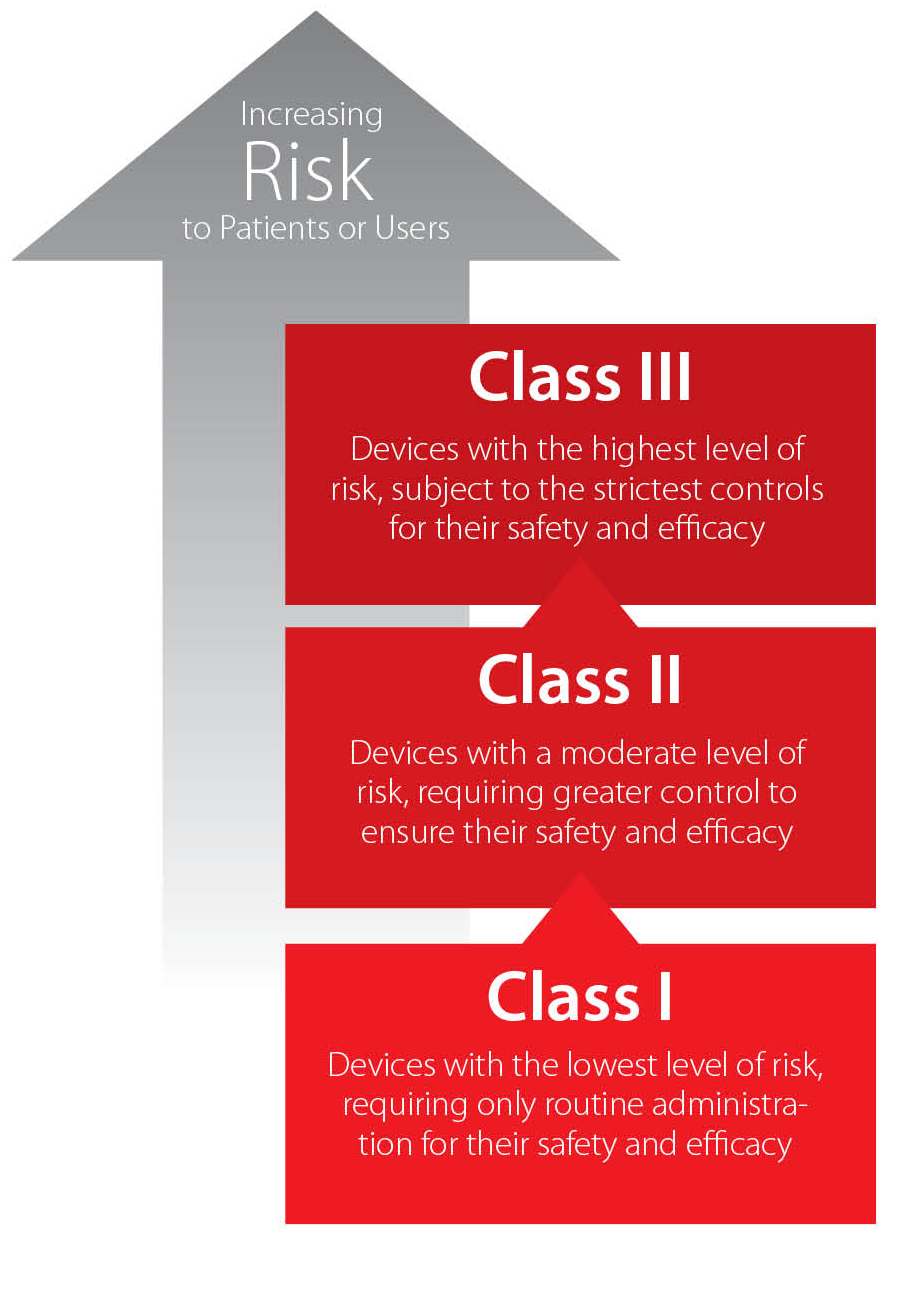 Increasing
Risk
to Patients or Users

Class III

Devices with the highest level of risk, subject to the strictest controls for their safety and efficacy

Class II

Devices with a moderate level of risk, requiring greater control to ensure their safety and efficacy

Class I

Devices with the lowest level of risk, requiring only routine administration for their safety and efficacy